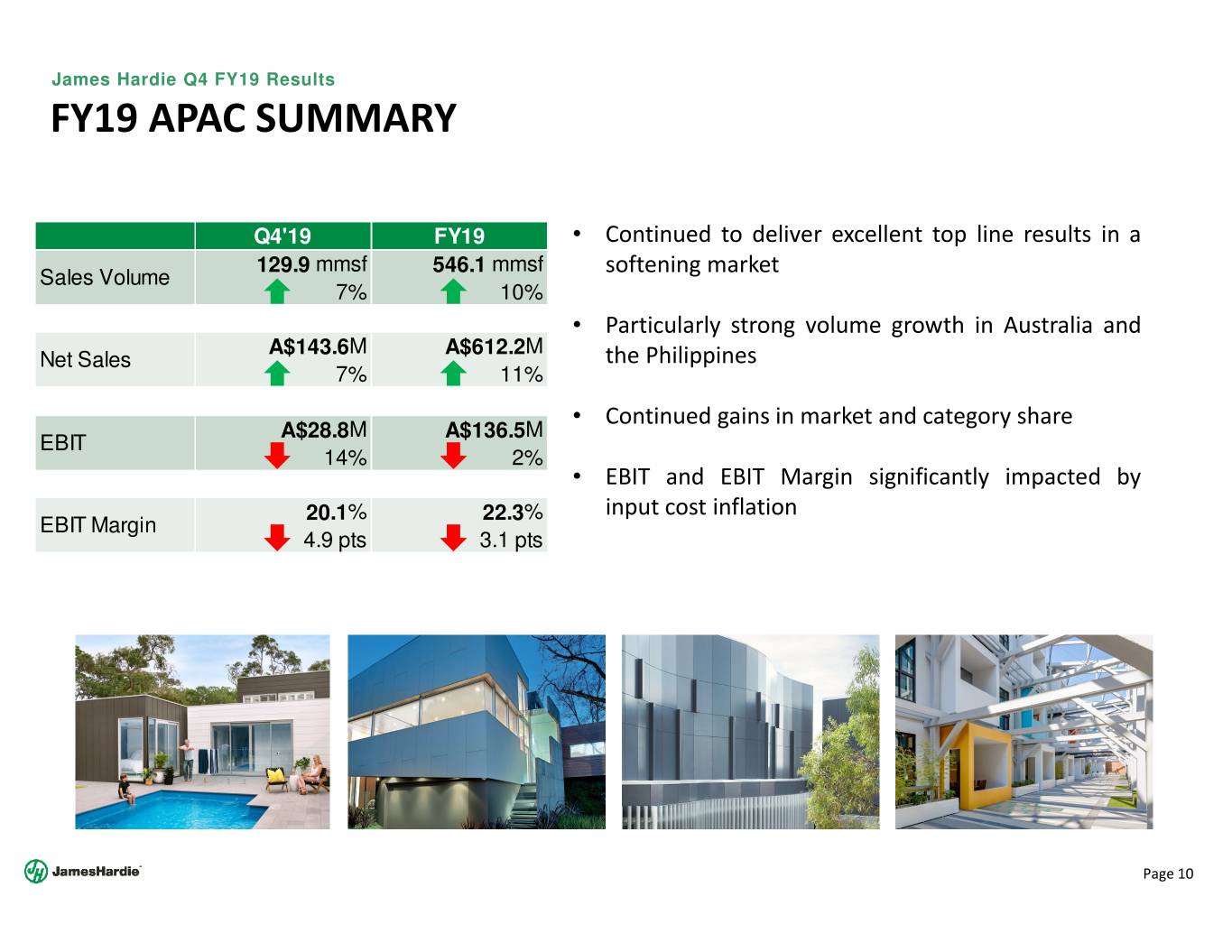 James Hardie Q4 FY19 Results

FY19 APAC SUMMARY

| | Q4'19 | FY19 |
|---|---|---|
| Sales Volume | 129.9 mmsf 7% | 546.1 mmsf 10% |
| Net Sales | A$143.6M 7% | A$612.2M 11% |
| EBIT | A$28.8M 14% | A$136.5M 2% |
| EBIT Margin | 20.1% 4.9 pts | 22.3% 3.1 pts |

• Continued to deliver excellent top line results in a softening market

• Particularly strong volume growth in Australia and the Philippines

• Continued gains in market and category share

• EBIT and EBIT Margin significantly impacted by input cost inflation

JamesHardie

Page 10